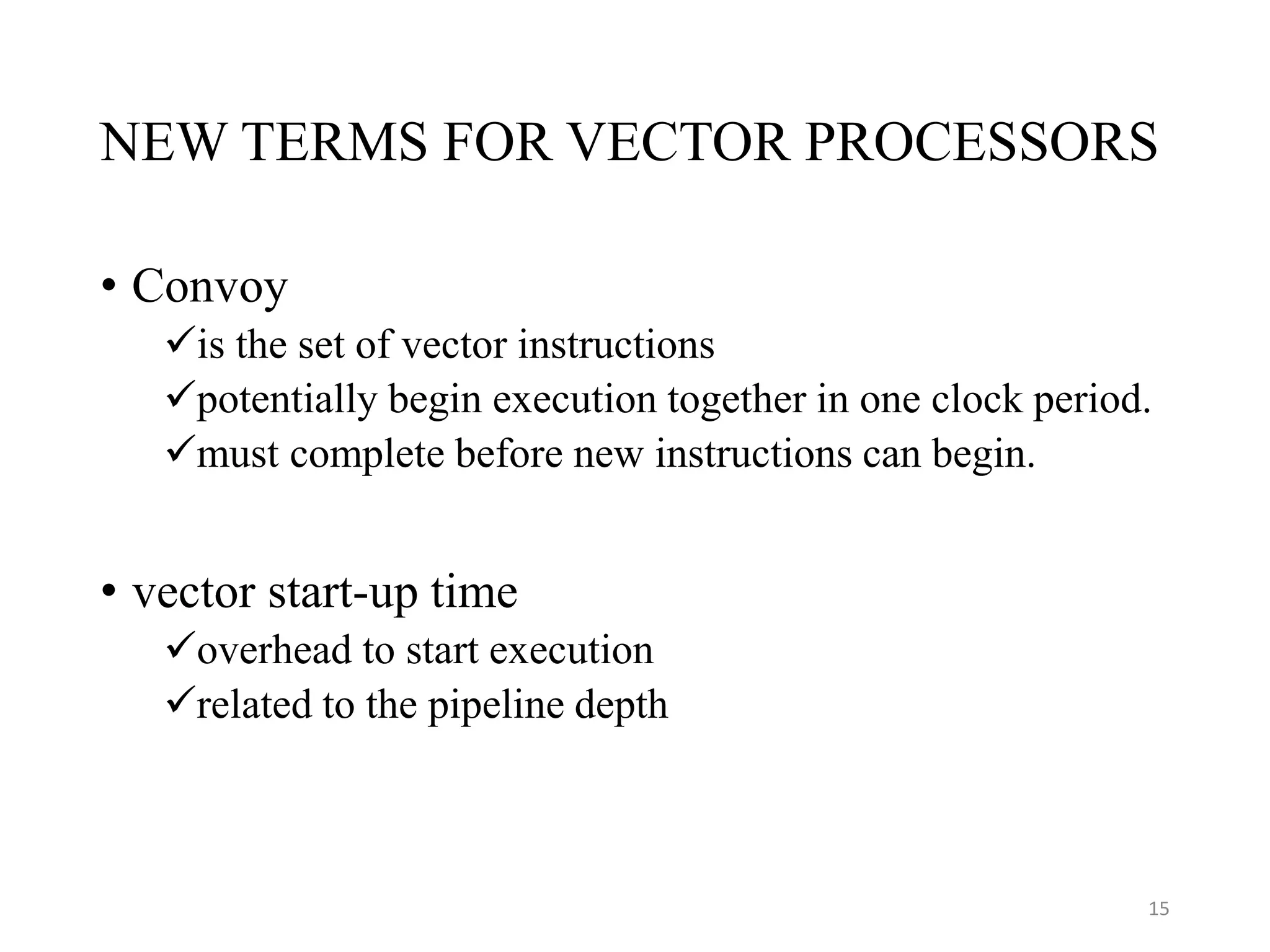 NEW TERMS FOR VECTOR PROCESSORS

• Convoy

✓is the set of vector instructions

✓potentially begin execution together in one clock period.

✓must complete before new instructions can begin.

• vector start-up time

✓overhead to start execution

✓related to the pipeline depth

15